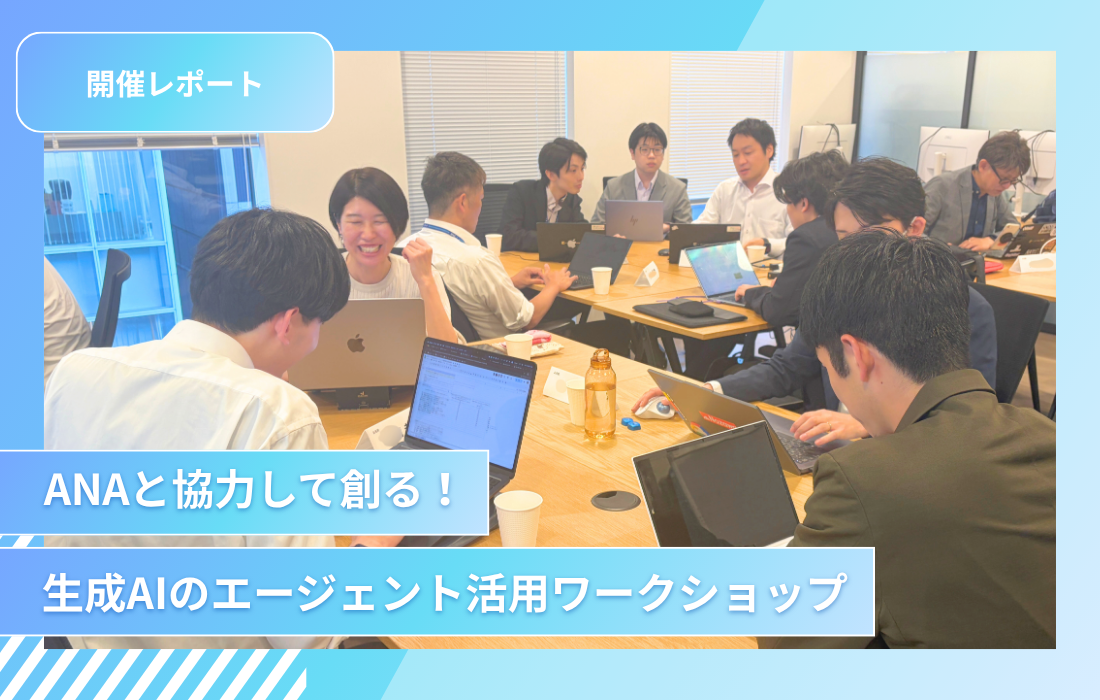 開催レポート

ANAと協力して創る！

生成AIのエージェント活用ワークショップ